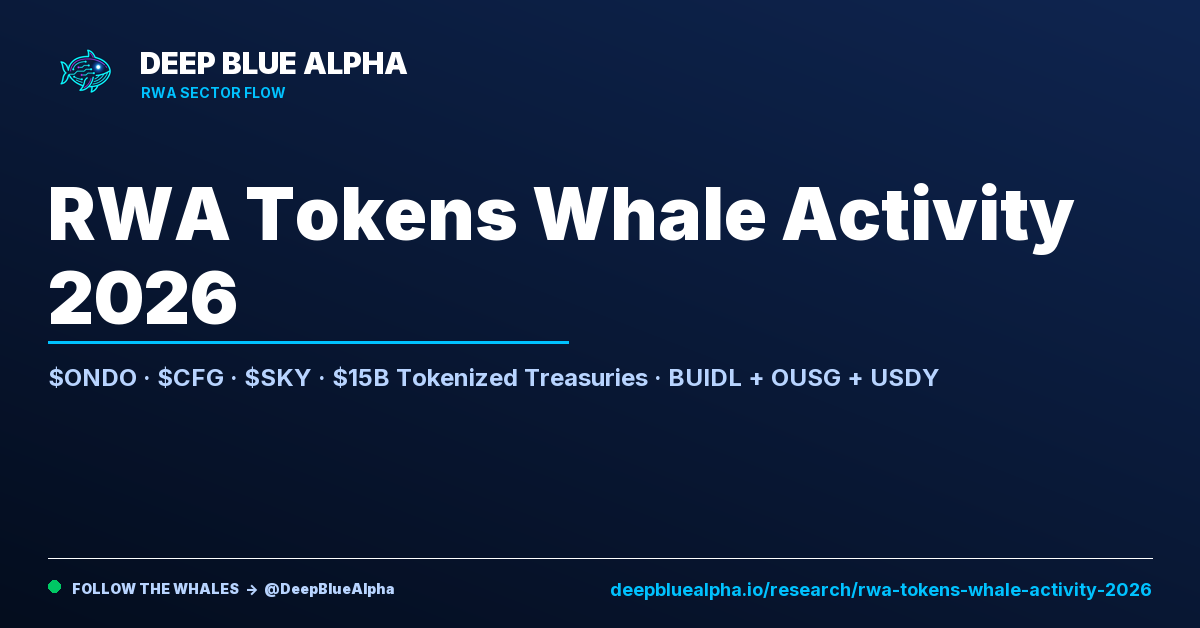 DEEP BLUE ALPHA
RWA SECTOR FLOW

RWA Tokens Whale Activity 2026

\$ONDO · \$CFG · \$SKY · \$15B Tokenized Treasuries · BUIDL + OUSG + USDY

FOLLOW THE WHALES → @DeepBlueAlpha

deepbluealpha.io/research/rwa-tokens-whale-activity-2026